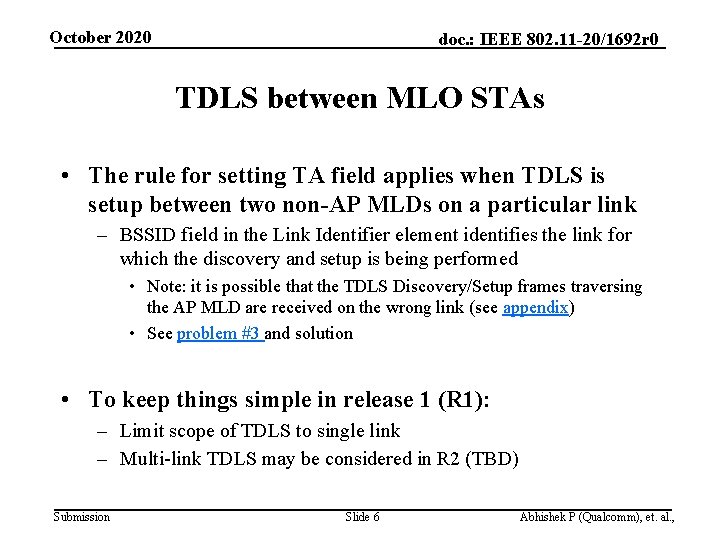 October 2020

doc.: IEEE 802.11-20/1692r0

TDLS between MLO STAs

• The rule for setting TA field applies when TDLS is setup between two non-AP MLDs on a particular link
– BSSID field in the Link Identifier element identifies the link for which the discovery and setup is being performed
• Note: it is possible that the TDLS Discovery/Setup frames traversing the AP MLD are received on the wrong link (see appendix)
• See problem #3 and solution

• To keep things simple in release 1 (R1):
– Limit scope of TDLS to single link
– Multi-link TDLS may be considered in R2 (TBD)

Submission

Slide 6

Abhishek P (Qualcomm), et. al.,